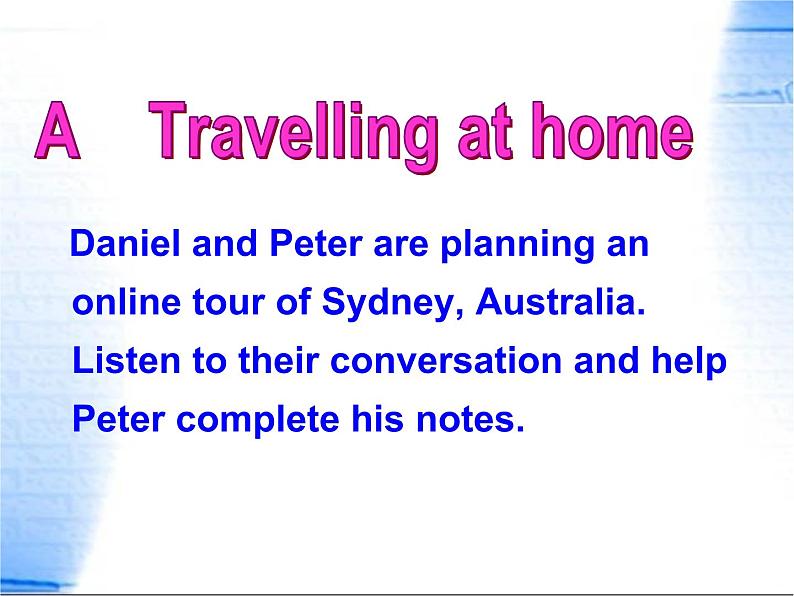 A Travelling at home

Daniel and Peter are planning an online tour of Sydney, Australia. Listen to their conversation and help Peter complete his notes.